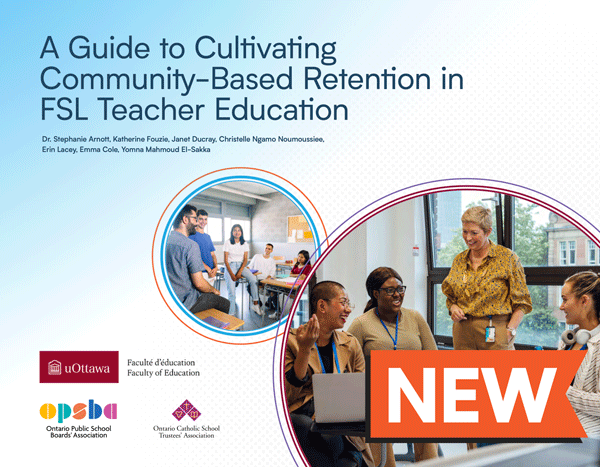 A Guide to Cultivating Community-Based Retention in FSL Teacher Education

Dr. Stephanie Arnott, Katherine Fouzie, Janet Ducray, Christelle Ngamo Noumoussiee, Erin Lacey, Emma Cole, Yomna Mahmoud El-Sakka

uOttawa

Faculté d'éducation
Faculty of Education

opsba
Ontario Public School Boards' Association

Ontario Catholic School Trustees' Association

NEW